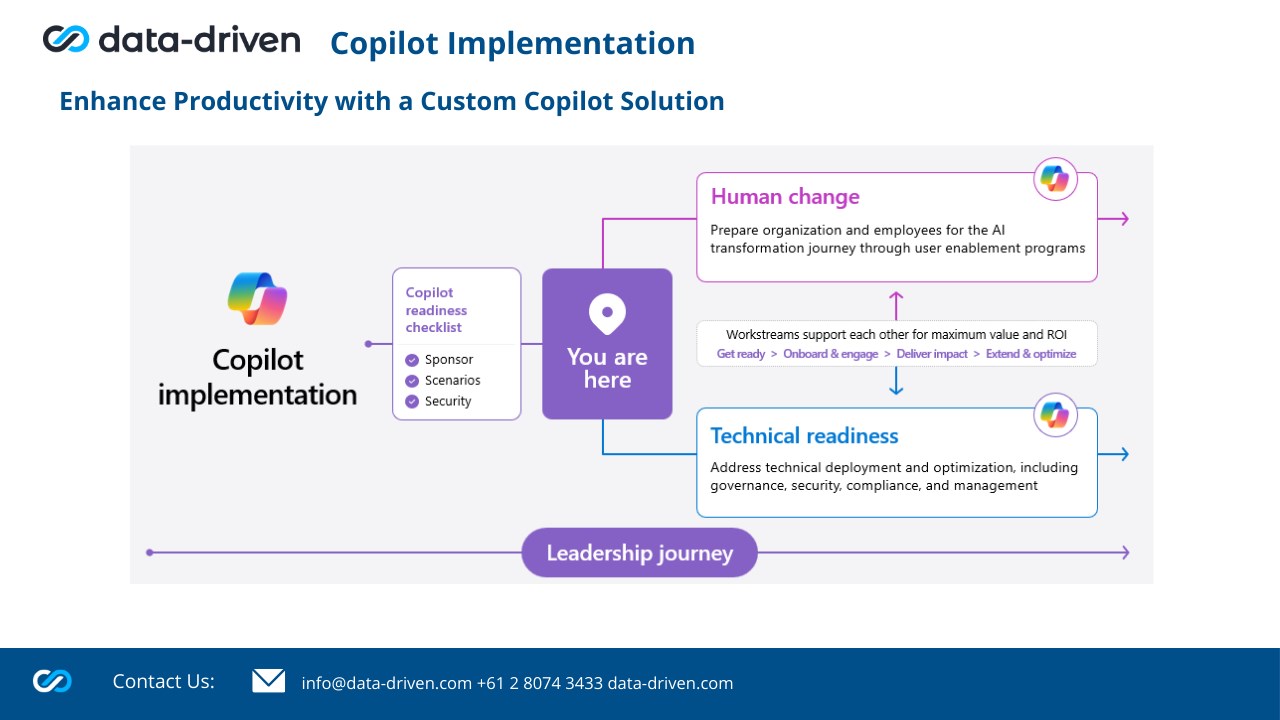 data-driven

Copilot Implementation

Enhance Productivity with a Custom Copilot Solution

Copilot implementation

Copilot readiness checklist
Sponsor
Scenarios
Security

You are here

Human change
Prepare organization and employees for the AI transformation journey through user enablement programs

Workstreams support each other for maximum value and ROI
Get ready > Onboard & engage > Deliver impact > Extend & optimize

Technical readiness
Address technical deployment and optimization, including governance, security, compliance, and management

Leadership journey

Contact Us: info@data-driven.com +61 2 8074 3433 data-driven.com